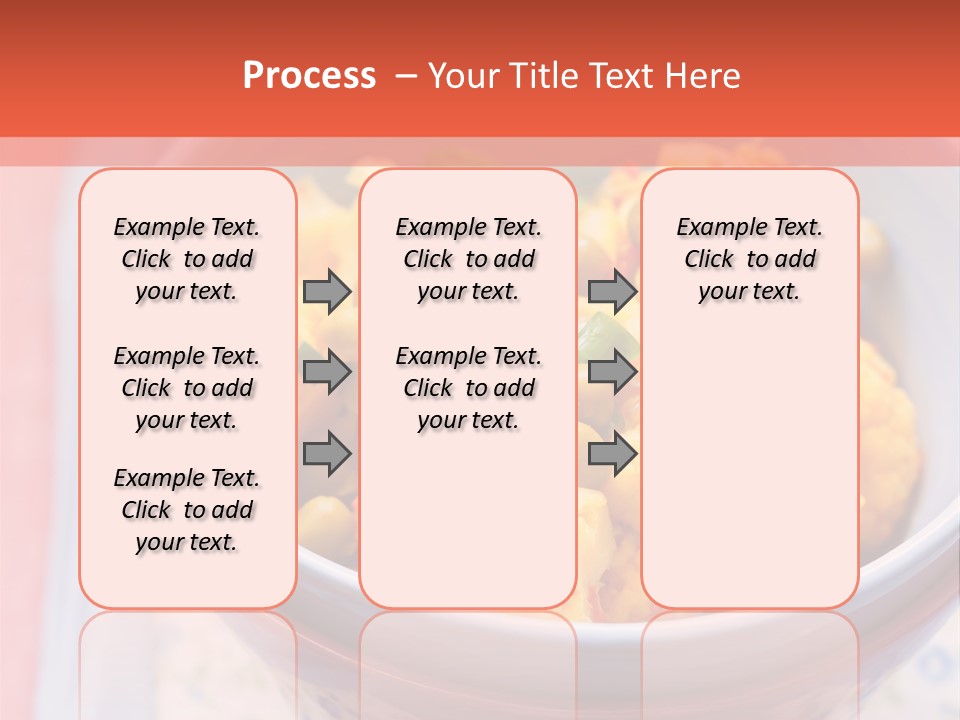 Process – Your Title Text Here

Example Text. Click to add your text.

Example Text. Click to add your text.

Example Text. Click to add your text.

Example Text. Click to add your text.

Example Text. Click to add your text.

Example Text. Click to add your text.